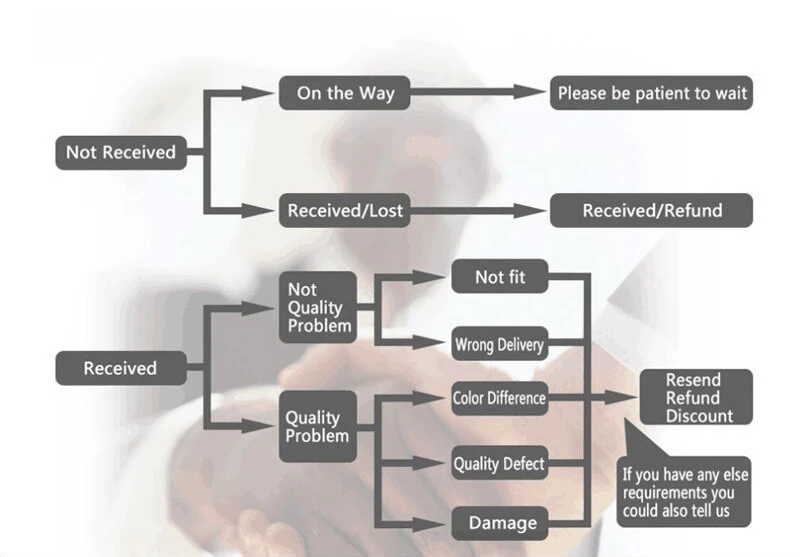 Not Received

On the Way

Please be patient to wait

Received/Lost

Received/Refund

Received

Not Quality Problem

Not fit

Wrong Delivery

Quality Problem

Color Difference

Quality Defect

Damage

Resend Refund Discount

If you have any else requirements you could also tell us